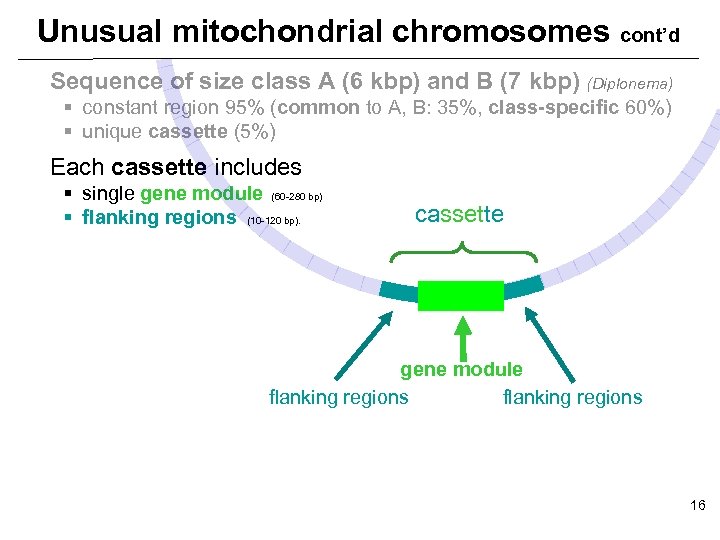 Unusual mitochondrial chromosomes cont'd

Sequence of size class A (6 kbp) and B (7 kbp) (Diplonema)
▪ constant region 95% (common to A, B: 35%, class-specific 60%)
▪ unique cassette (5%)

Each cassette includes
▪ single gene module (60-280 bp)
▪ flanking regions (10-120 bp).

cassette

gene module

flanking regions

flanking regions

16